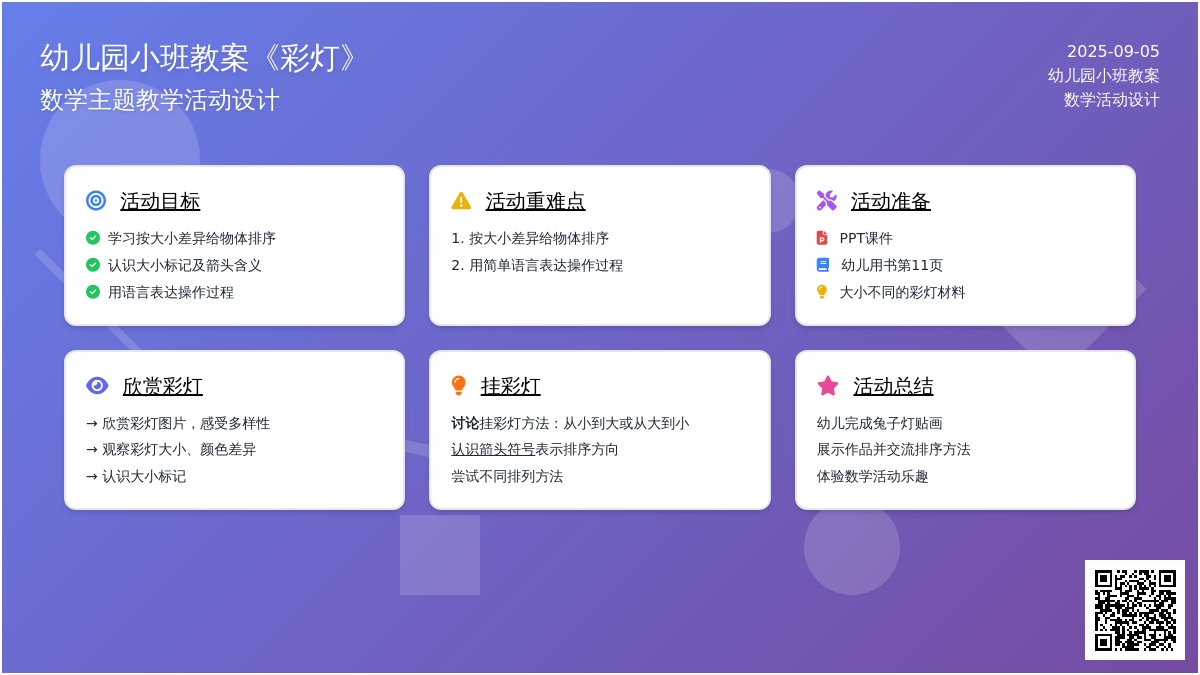 幼儿园小班教案《彩灯》
数学主题教学活动设计

2025-09-05
幼儿园小班教案
数学活动设计

活动目标

学习按大小差异给物体排序
认识大小标记及箭头含义
用语言表达操作过程

活动重难点

1. 按大小差异给物体排序
2. 用简单语言表达操作过程

活动准备

PPT课件
幼儿用书第11页
大小不同的彩灯材料

欣赏彩灯

→ 欣赏彩灯图片，感受多样性
→ 观察彩灯大小、颜色差异
→ 认识大小标记

挂彩灯

讨论挂彩灯方法：从小到大或从大到小
认识箭头符号表示排序方向
尝试不同排列方法

活动总结

幼儿完成兔子灯贴画
展示作品并交流排序方法
体验数学活动乐趣